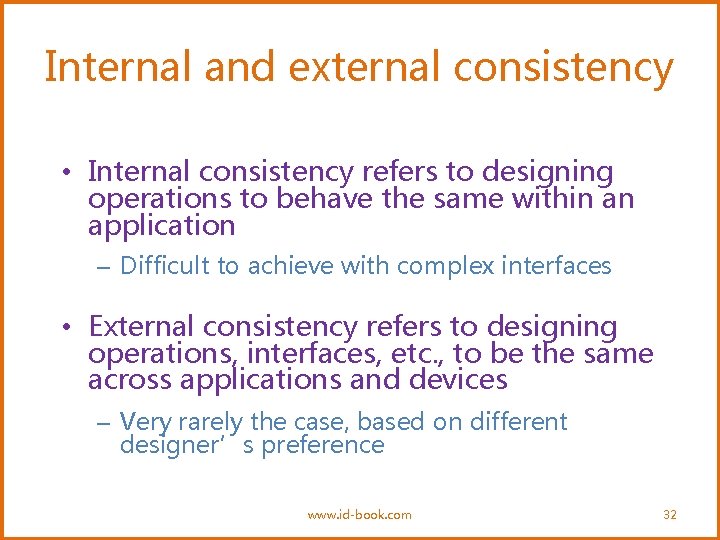 Internal and external consistency

• Internal consistency refers to designing operations to behave the same within an application

– Difficult to achieve with complex interfaces

• External consistency refers to designing operations, interfaces, etc., to be the same across applications and devices

– Very rarely the case, based on different designer’ s preference

www.id-book.com

32